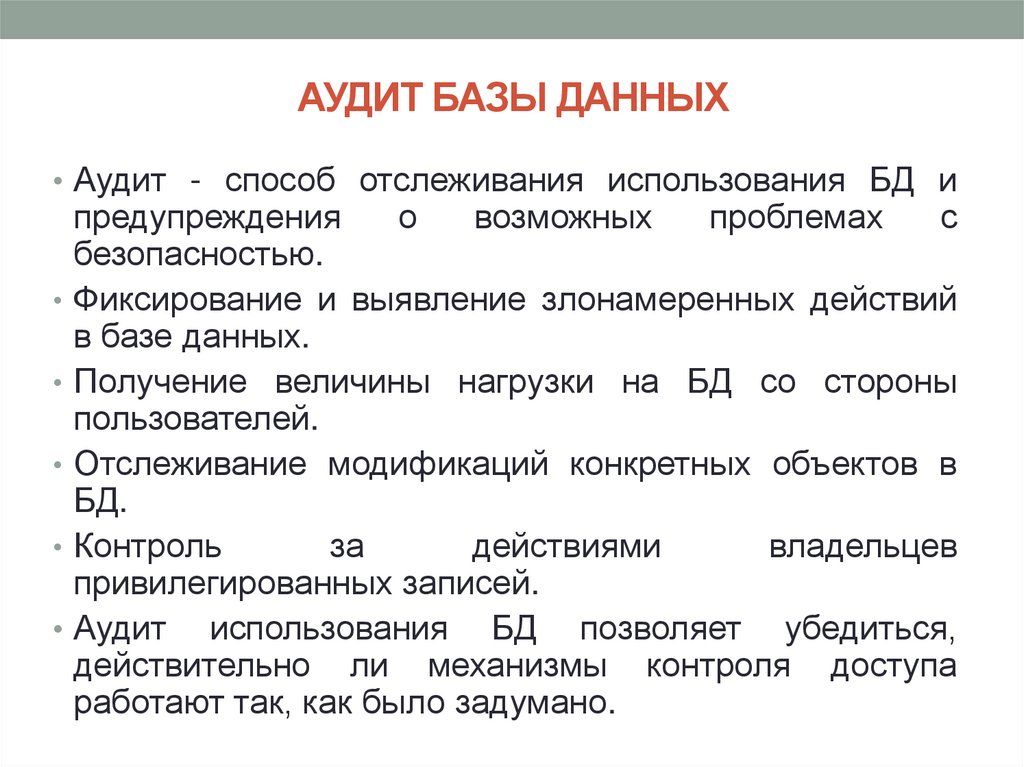 АУДИТ БАЗЫ ДАННЫХ

• Аудит - способ отслеживания использования БД и предупреждения о возможных проблемах с безопасностью.

• Фиксирование и выявление злонамеренных действий в базе данных.

• Получение величины нагрузки на БД со стороны пользователей.

• Отслеживание модификаций конкретных объектов в БД.

• Контроль за действиями владельцев привилегированных записей.

• Аудит использования БД позволяет убедиться, действительно ли механизмы контроля доступа работают так, как было задумано.